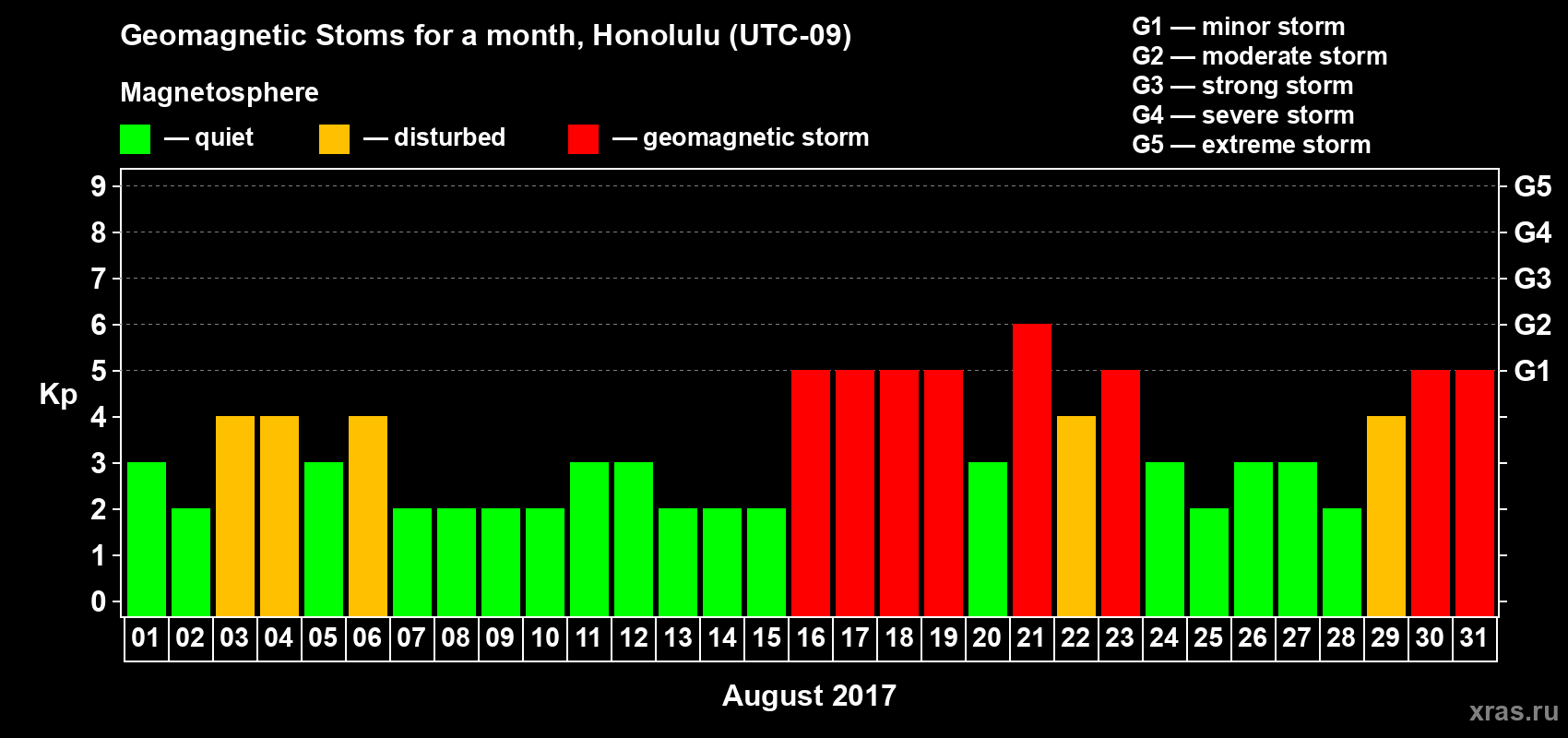 Geomagnetic Stoms for a month, Honolulu (UTC-09)

Magnetosphere

— quiet — disturbed — geomagnetic storm

G1 — minor storm
G2 — moderate storm
G3 — strong storm
G4 — severe storm
G5 — extreme storm

Kp

9
8
7
6
5
4
3
2
1
0

G5
G4
G3
G2
G1

01 02 03 04 05 06 07 08 09 10 11 12 13 14 15 16 17 18 19 20 21 22 23 24 25 26 27 28 29 30 31

August 2017

xras.ru